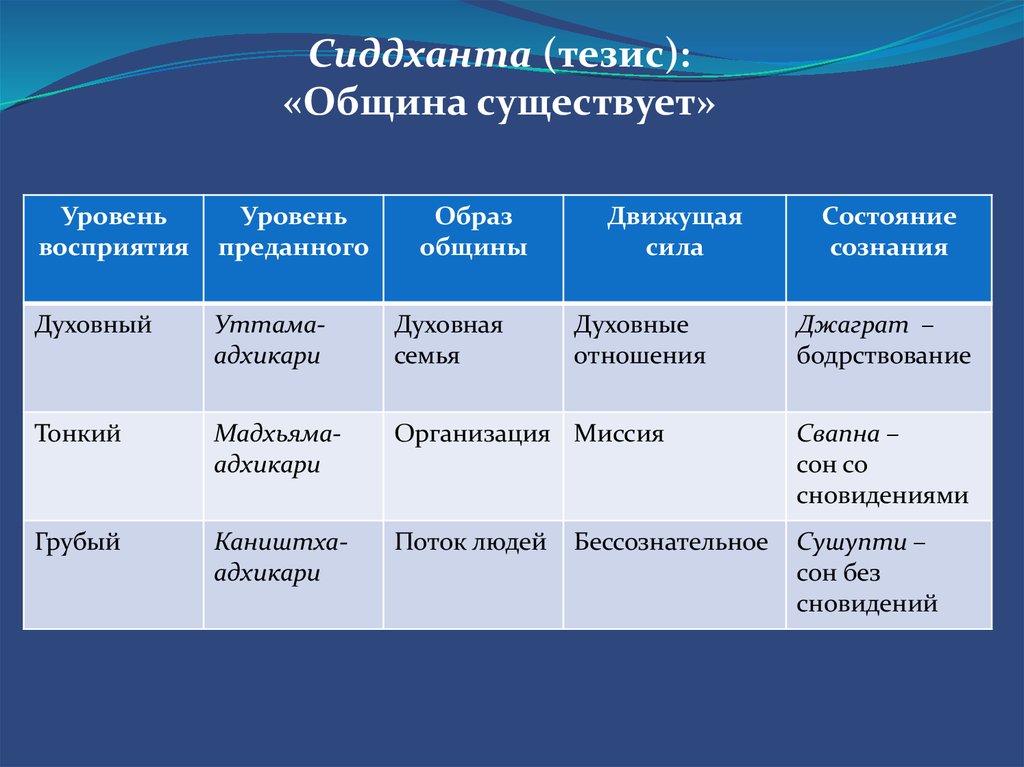 Сиддханта (тезис):
«Община существует»

| Уровень восприятия | Уровень преданного | Образ общины | Движущая сила | Состояние сознания |
|---|---|---|---|---|
| Духовный | Уттама-адхикари | Духовная семья | Духовные отношения | Джаграт – бодрствование |
| Тонкий | Мадхьяма-адхикари | Организация | Миссия | Свапна – сон со сновидениями |
| Грубый | Каништха-адхикари | Поток людей | Бессознательное | Сушупти – сон без сновидений |